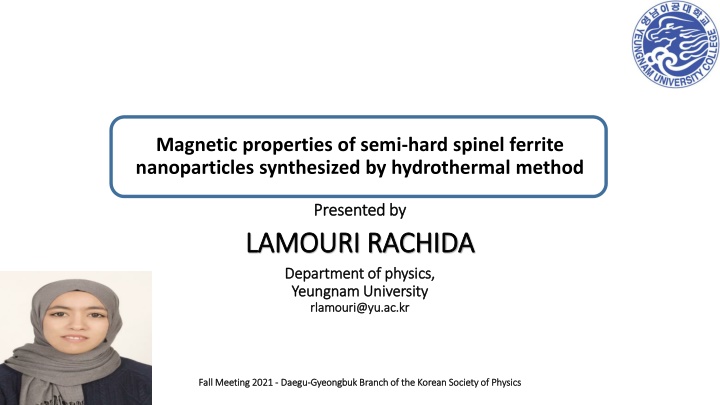 영남이공대학교
YEUNGNAM UNIVERSITY COLLEGE

Magnetic properties of semi-hard spinel ferrite nanoparticles synthesized by hydrothermal method

Presented by

LAMOURI RACHIDA

Department of physics,
Yeungnam University
rlamouri@yu.ac.kr

Fall Meeting 2021 - Daegu-Gyeongbuk Branch of the Korean Society of Physics